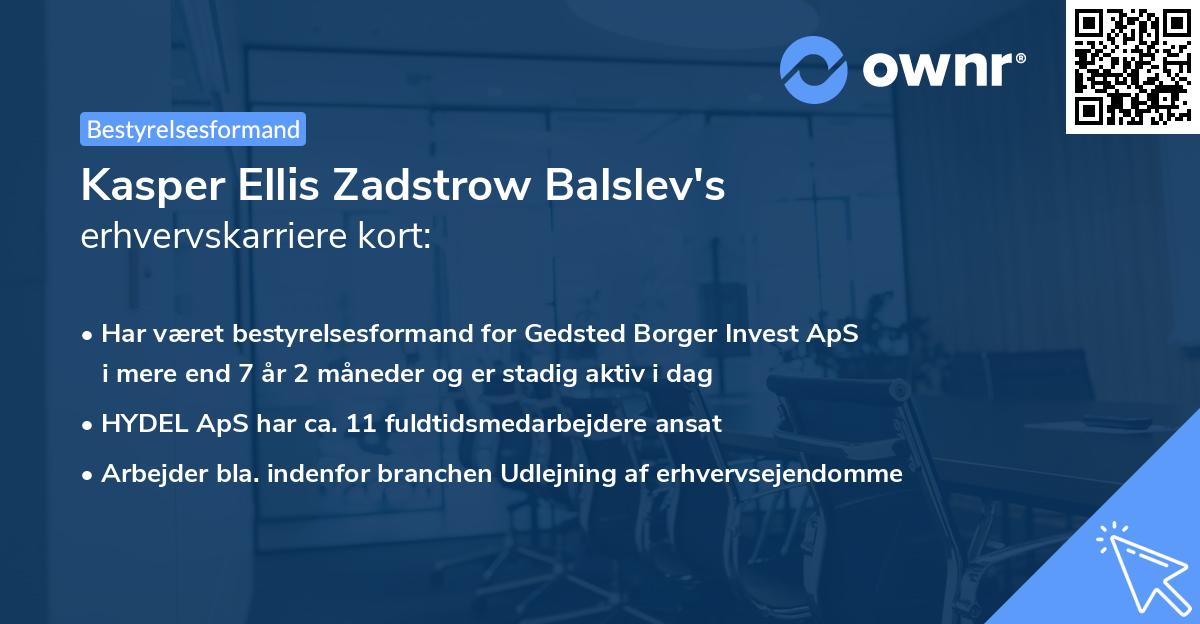 ownr®

Bestyrelsesformand

Kasper Ellis Zadstrow Balslev's
erhvervskarriere kort:

• Har været bestyrelsesformand for Gedsted Borger Invest ApS i mere end 7 år 2 måneder og er stadig aktiv i dag

• HYDEL ApS har ca. 11 fuldtidsmedarbejdere ansat

• Arbejder bla. indenfor branchen Udlejning af erhvervsejendomme